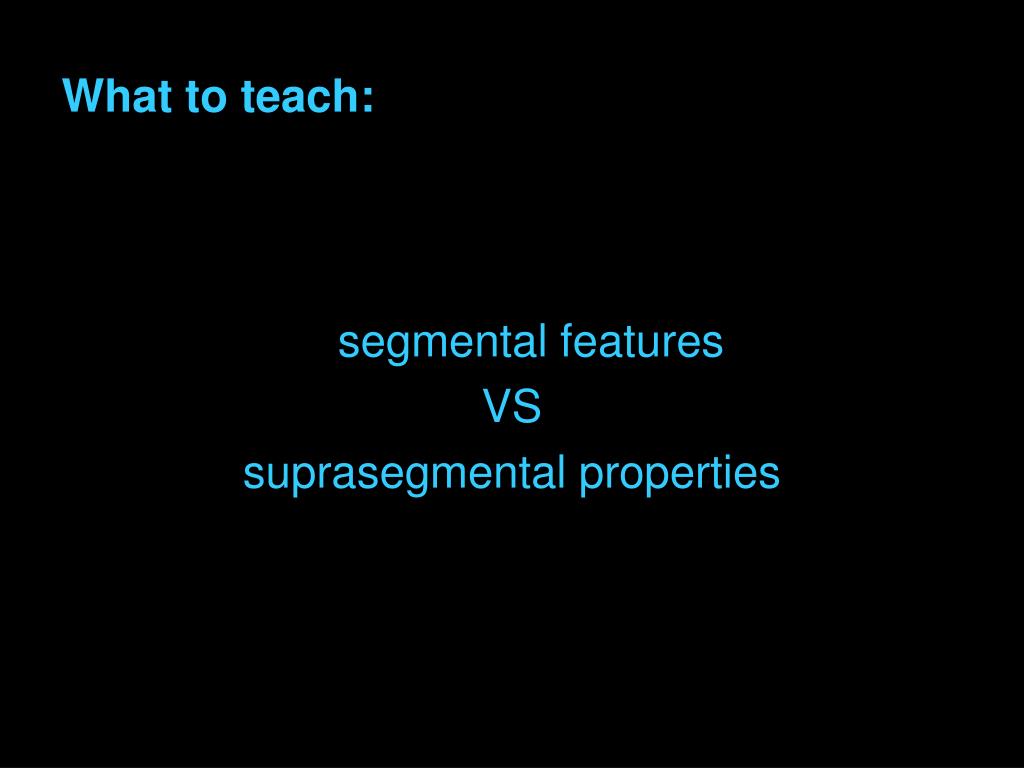 What to teach:

segmental features
VS
suprasegmental properties